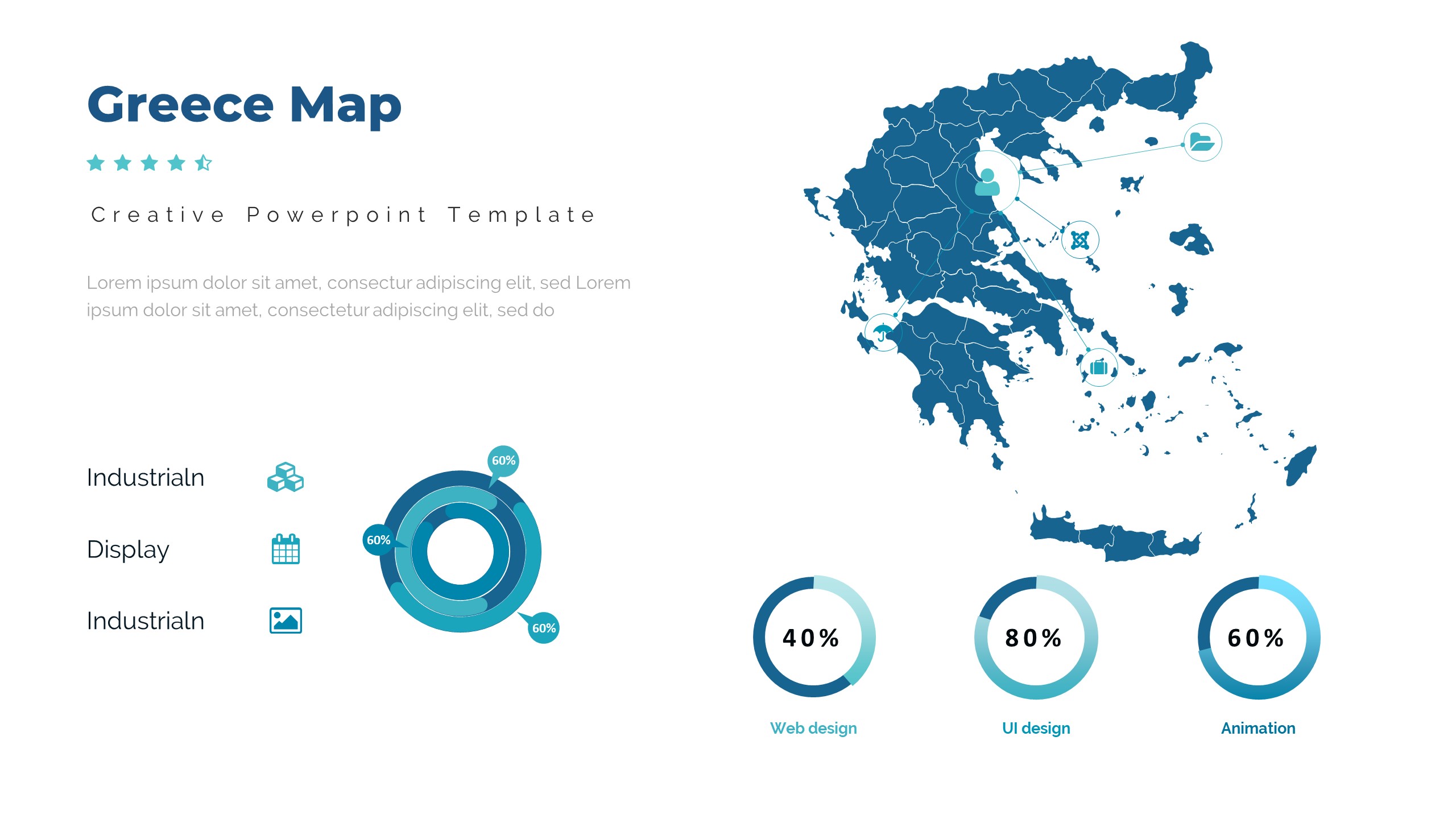 Greece Map

Creative Powerpoint Template

Lorem ipsum dolor sit amet, consectur adipiscing elit, sed Lorem ipsum dolor sit amet, consectetur adipiscing elit, sed do

Industrialn

Display

Industrialn

60%

60%

60%

40%

Web design

80%

UI design

60%

Animation